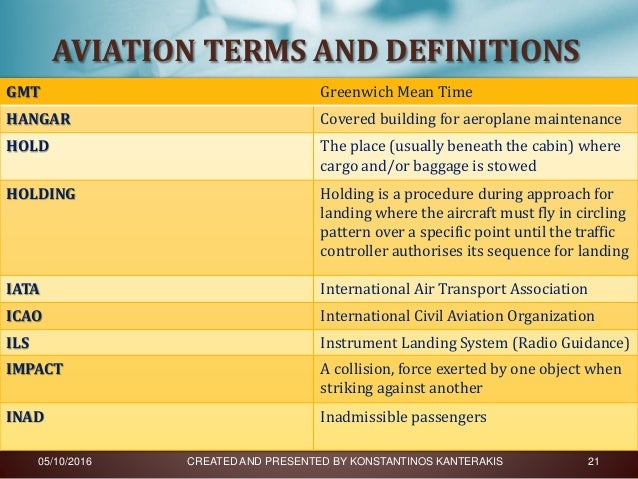 AVIATION TERMS AND DEFINITIONS

| GMT | Greenwich Mean Time |
|---|---|
| HANGAR | Covered building for aeroplane maintenance |
| HOLD | The place (usually beneath the cabin) where cargo and/or baggage is stowed |
| HOLDING | Holding is a procedure during approach for landing where the aircraft must fly in circling pattern over a specific point until the traffic controller authorises its sequence for landing |
| IATA | International Air Transport Association |
| ICAO | International Civil Aviation Organization |
| ILS | Instrument Landing System (Radio Guidance) |
| IMPACT | A collision, force exerted by one object when striking against another |
| INAD | Inadmissible passengers |

05/10/2016 CREATED AND PRESENTED BY KONSTANTINOS KANTERAKIS 21